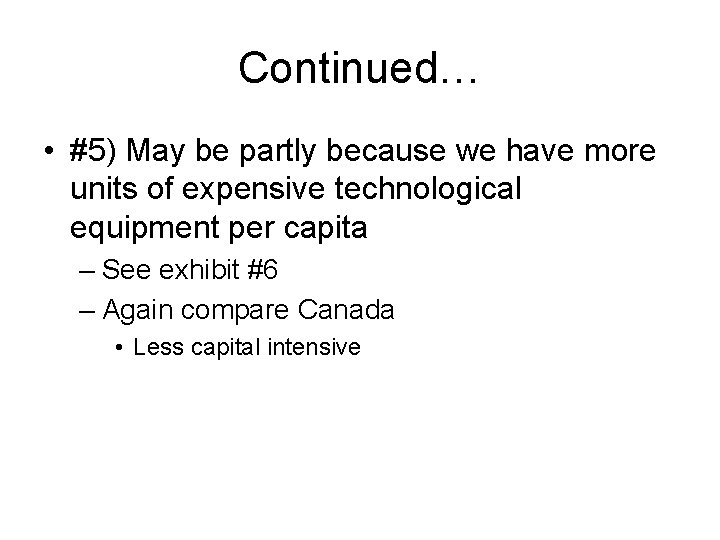 Continued…

• #5) May be partly because we have more units of expensive technological equipment per capita
– See exhibit #6
– Again compare Canada
• Less capital intensive